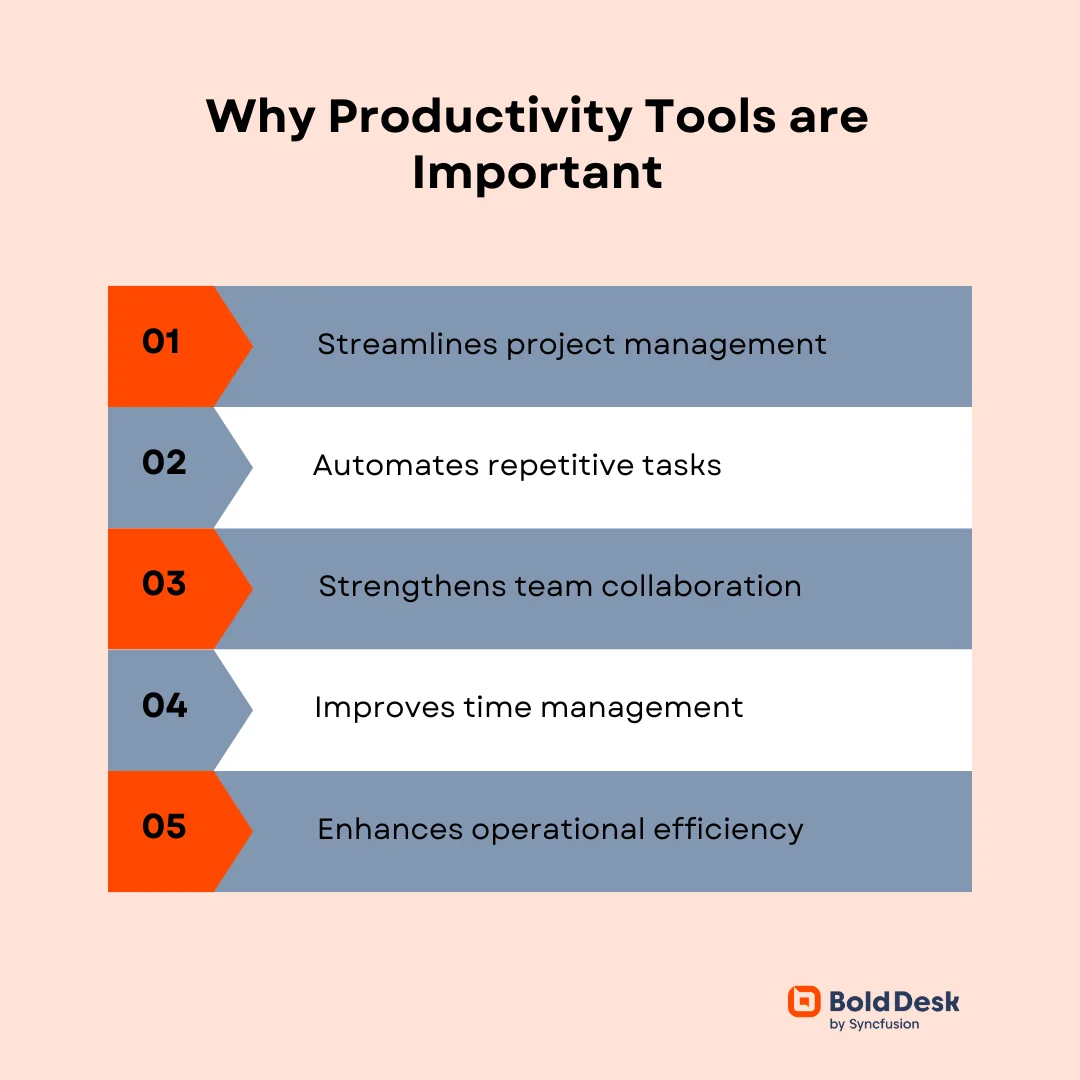 Why Productivity Tools are Important

01 Streamlines project management

02 Automates repetitive tasks

03 Strengthens team collaboration

04 Improves time management

05 Enhances operational efficiency

BoldDesk
by Syncfusion